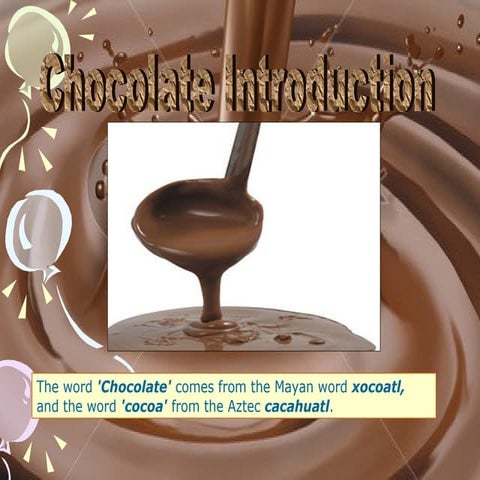 Chocolate Introduction

The word 'Chocolate' comes from the Mayan word xocoatl, and the word 'cocoa' from the Aztec cacahuatl.